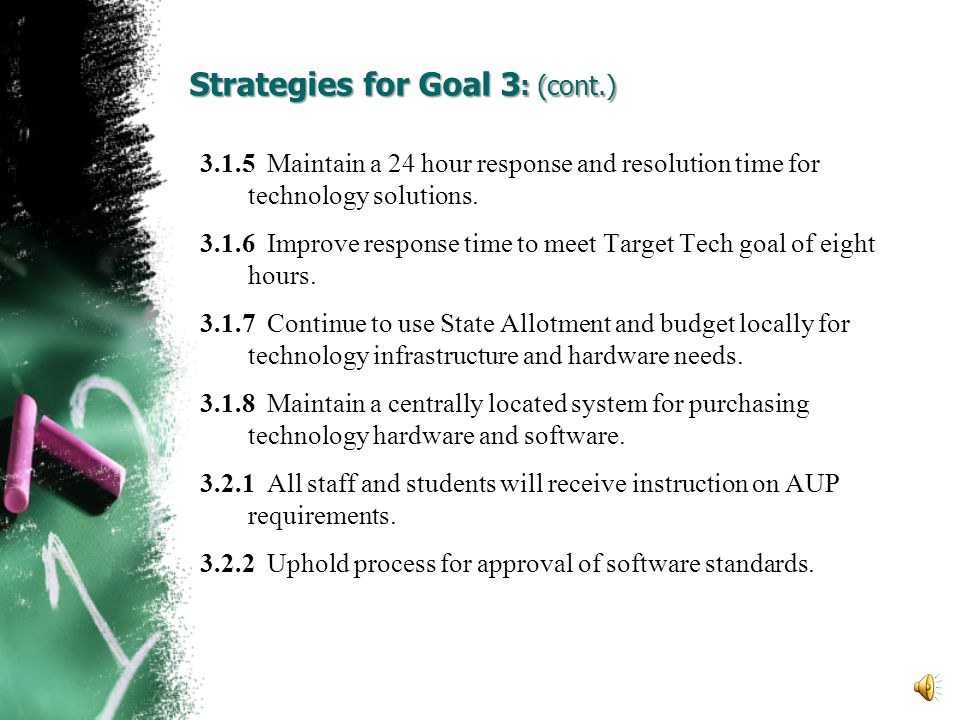 Strategies for Goal 3: (cont.)

3.1.5 Maintain a 24 hour response and resolution time for technology solutions.

3.1.6 Improve response time to meet Target Tech goal of eight hours.

3.1.7 Continue to use State Allotment and budget locally for technology infrastructure and hardware needs.

3.1.8 Maintain a centrally located system for purchasing technology hardware and software.

3.2.1 All staff and students will receive instruction on AUP requirements.

3.2.2 Uphold process for approval of software standards.